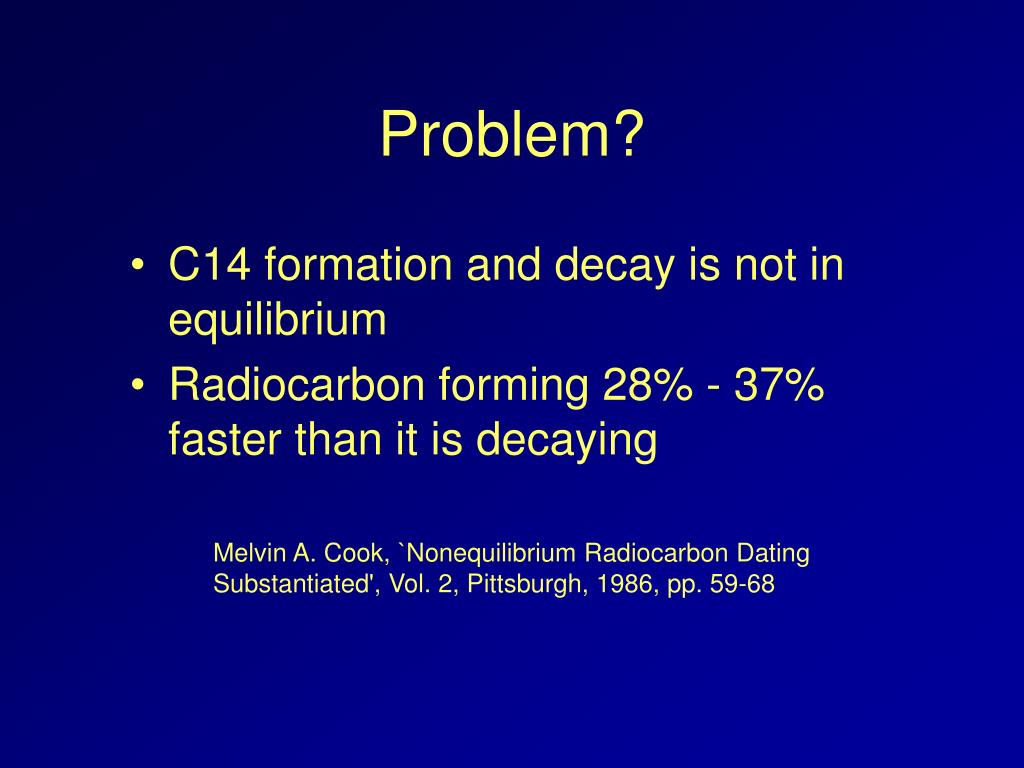 Problem?

• C14 formation and decay is not in equilibrium
• Radiocarbon forming 28% - 37% faster than it is decaying

Melvin A. Cook, `Nonequilibrium Radiocarbon Dating Substantiated', Vol. 2, Pittsburgh, 1986, pp. 59-68